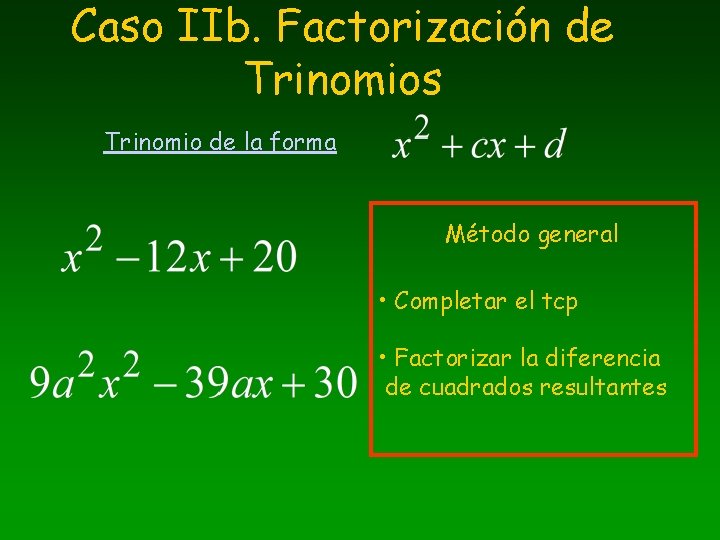 Caso IIb. Factorización de Trinomios

Trinomio de la forma $x^2 + cx + d$

$x^2 - 12x + 20$

$9a^2x^2 - 39ax + 30$

Método general

• Completar el tcp

• Factorizar la diferencia de cuadrados resultantes